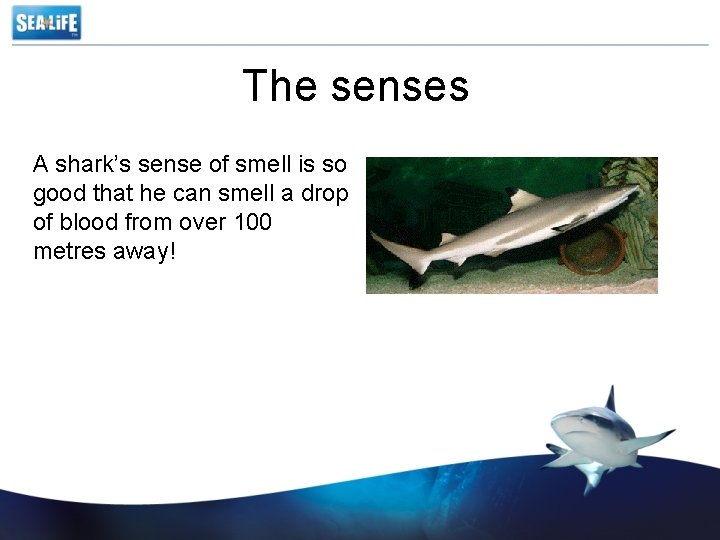 SEA LIFE

The senses

A shark's sense of smell is so good that he can smell a drop of blood from over 100 metres away!